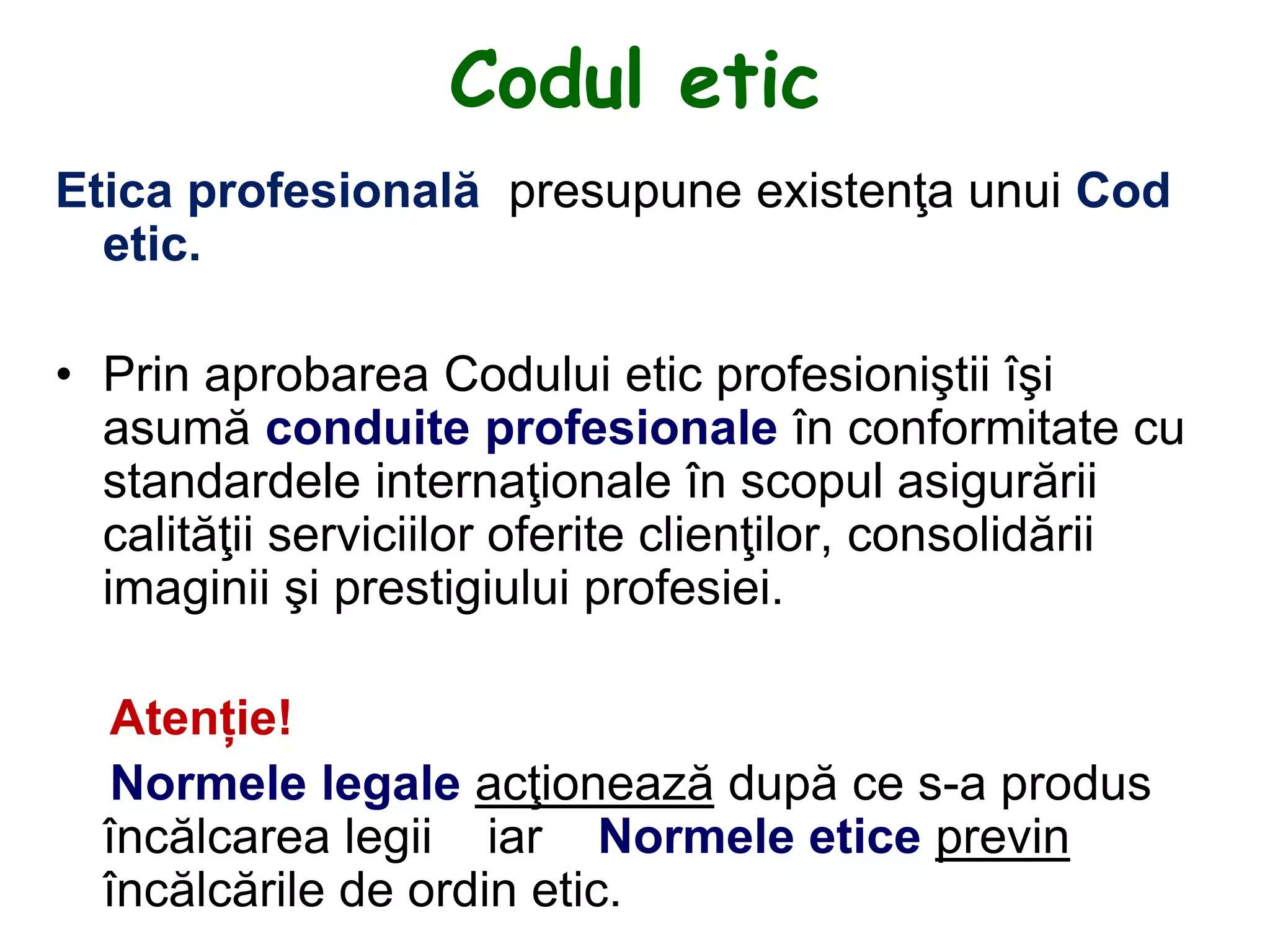 Codul etic

Etica profesională presupune existenţa unui Cod etic.

• Prin aprobarea Codului etic profesioniştii îşi asumă conduite profesionale în conformitate cu standardele internaţionale în scopul asigurării calităţii serviciilor oferite clienţilor, consolidării imaginii şi prestigiului profesiei.

Atenție!

Normele legale acţionează după ce s-a produs încălcarea legii iar Normele etice previn încălcările de ordin etic.